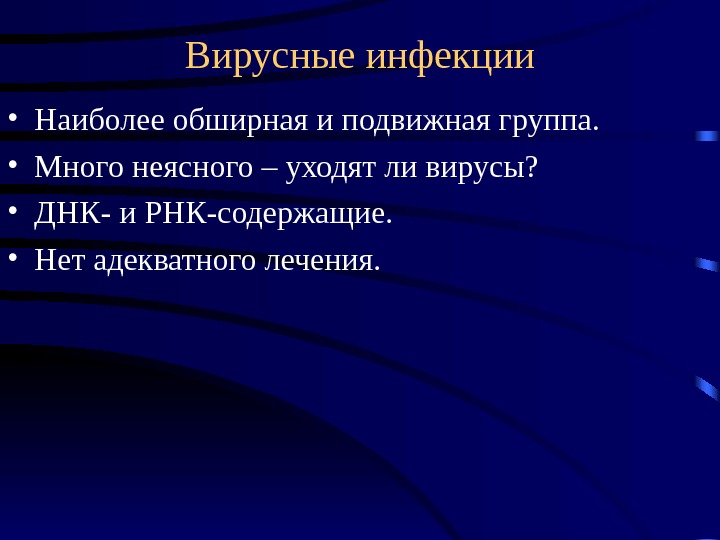 Вирусные инфекции

• Наиболее обширная и подвижная группа.
• Много неясного – уходят ли вирусы?
• ДНК- и РНК-содержащие.
• Нет адекватного лечения.